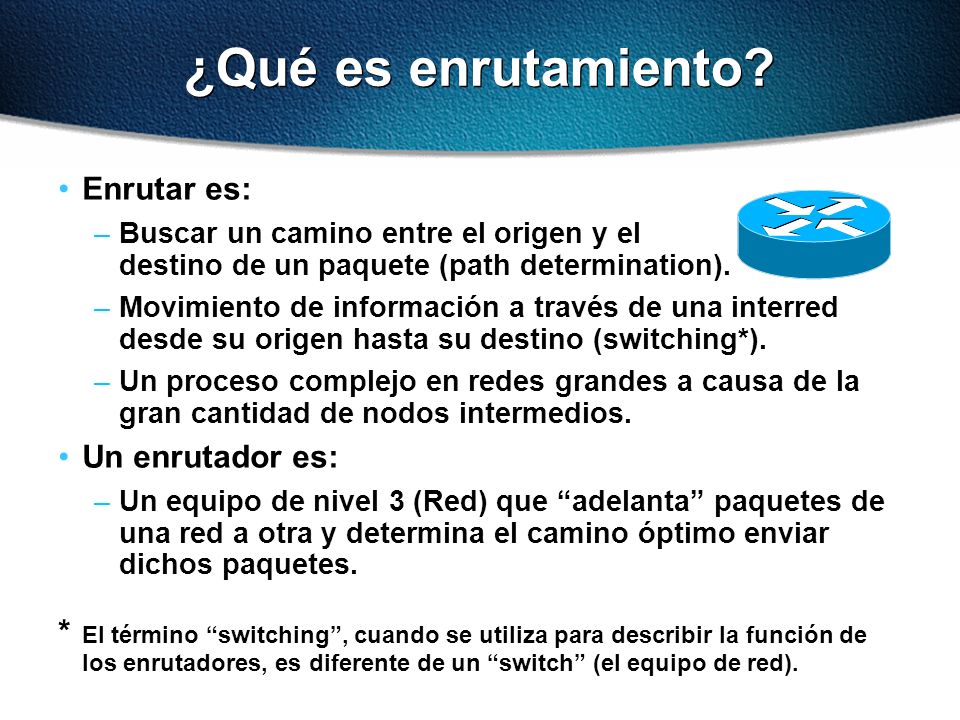 ¿Qué es enrutamiento?

• Enrutar es:
– Buscar un camino entre el origen y el destino de un paquete (path determination).
– Movimiento de información a través de una interred desde su origen hasta su destino (switching*).
– Un proceso complejo en redes grandes a causa de la gran cantidad de nodos intermedios.

• Un enrutador es:
– Un equipo de nivel 3 (Red) que “adelanta” paquetes de una red a otra y determina el camino óptimo enviar dichos paquetes.

* El término “switching”, cuando se utiliza para describir la función de los enrutadores, es diferente de un “switch” (el equipo de red).